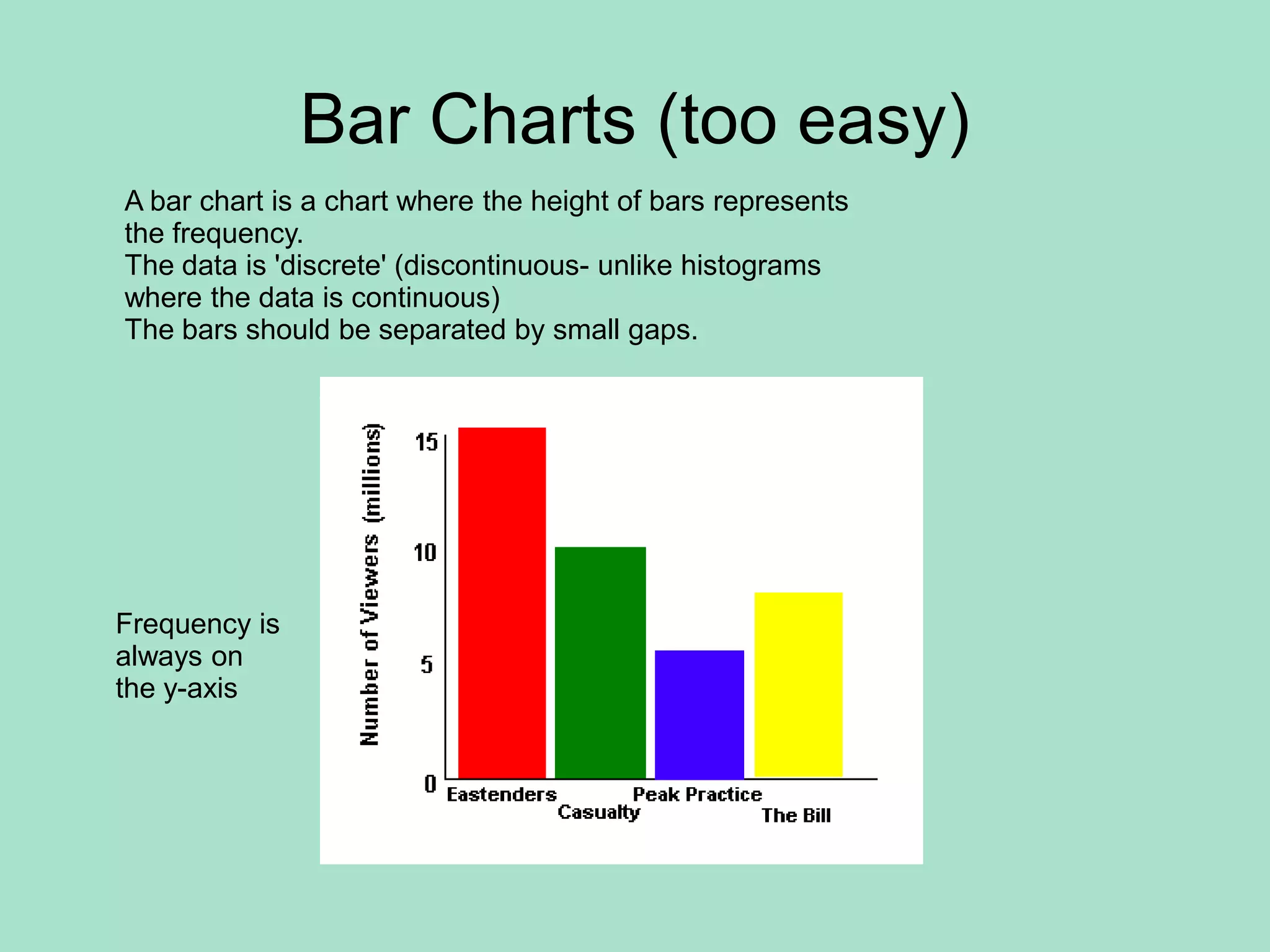 Bar Charts (too easy)

A bar chart is a chart where the height of bars represents the frequency.
The data is 'discrete' (discontinuous- unlike histograms where the data is continuous)
The bars should be separated by small gaps.

Frequency is always on the y-axis

Number of Viewers (millions)

15
10
5
0

Eastenders
Casualty
Peak Practice
The Bill